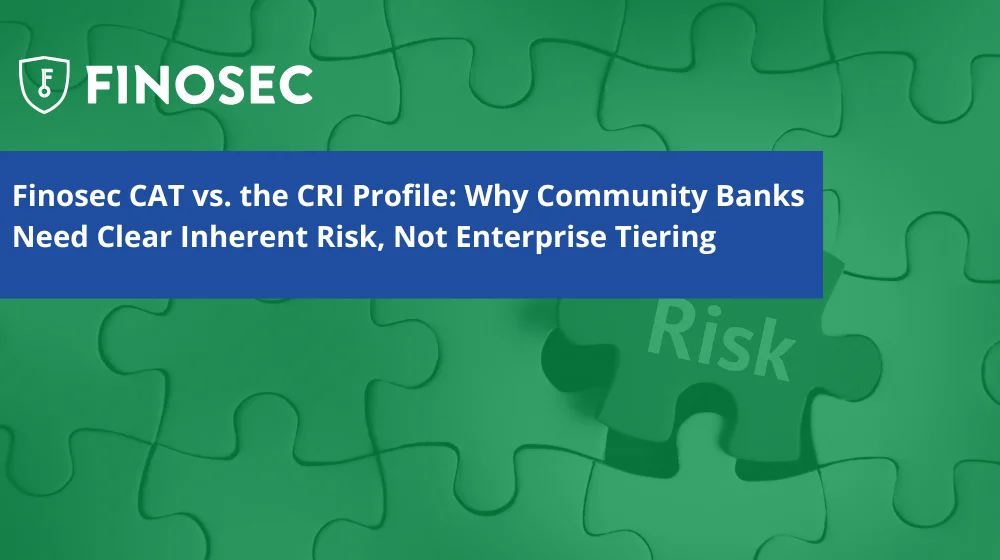 FINOSEC

Finosec CAT vs. the CRI Profile: Why Community Banks Need Clear Inherent Risk, Not Enterprise Tiering

Risk